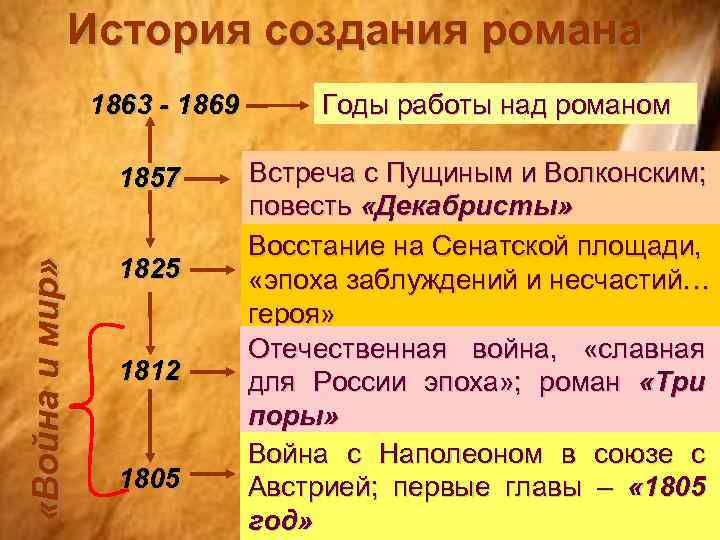 История создания романа

1863 - 1869 Годы работы над романом

1857 Встреча с Пущиным и Волконским; повесть «Декабристы»

1825 Восстание на Сенатской площади, «эпоха заблуждений и несчастий… героя»

1812 Отечественная война, «славная для России эпоха»; роман «Три поры»

1805 Война с Наполеоном в союзе с Австрией; первые главы – «1805 год»

«Война и мир»